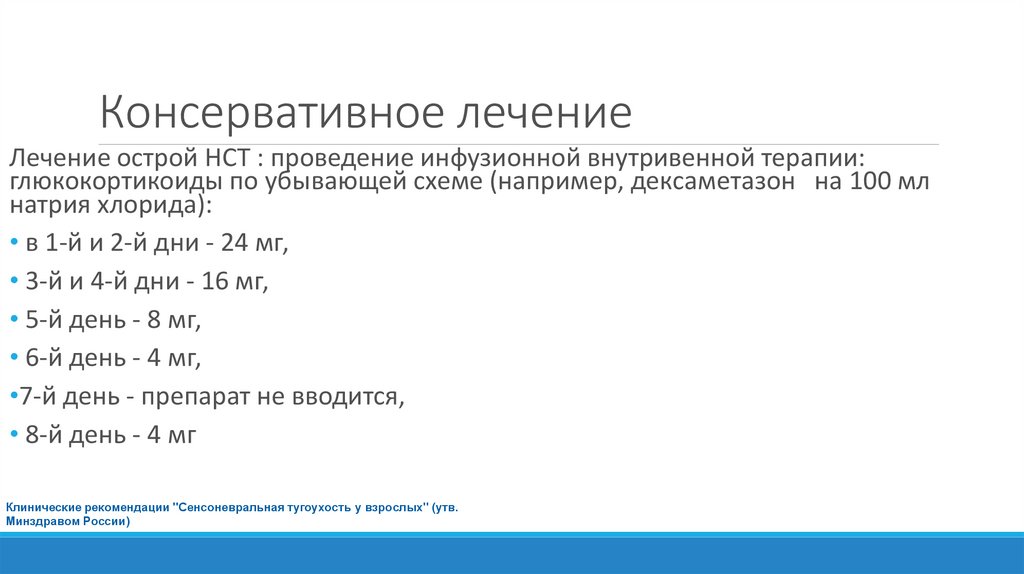 Консервативное лечение

Лечение острой НСТ : проведение инфузионной внутривенной терапии: глюкокортикоиды по убывающей схеме (например, дексаметазон на 100 мл натрия хлорида):

• в 1-й и 2-й дни - 24 мг,

• 3-й и 4-й дни - 16 мг,

• 5-й день - 8 мг,

• 6-й день - 4 мг,

•7-й день - препарат не вводится,

• 8-й день - 4 мг

Клинические рекомендации "Сенсоневральная тугоухость у взрослых" (утв. Минздравом России)